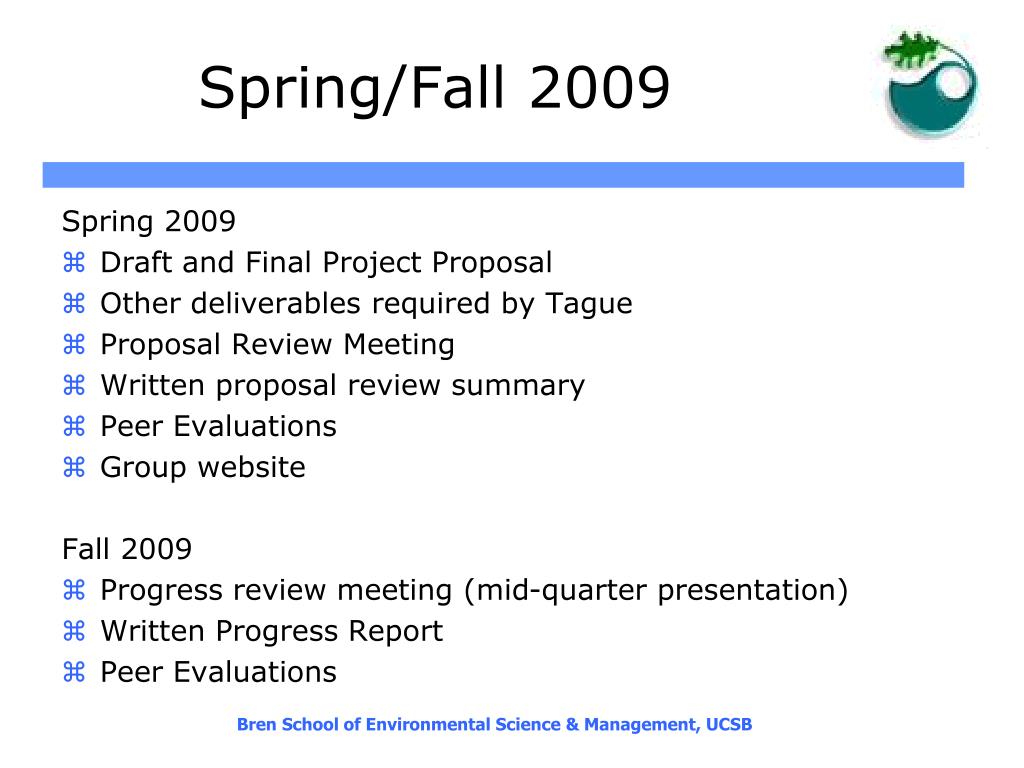 Spring/Fall 2009

Spring 2009
⌘ Draft and Final Project Proposal
⌘ Other deliverables required by Tague
⌘ Proposal Review Meeting
⌘ Written proposal review summary
⌘ Peer Evaluations
⌘ Group website

Fall 2009
⌘ Progress review meeting (mid-quarter presentation)
⌘ Written Progress Report
⌘ Peer Evaluations

Bren School of Environmental Science & Management, UCSB